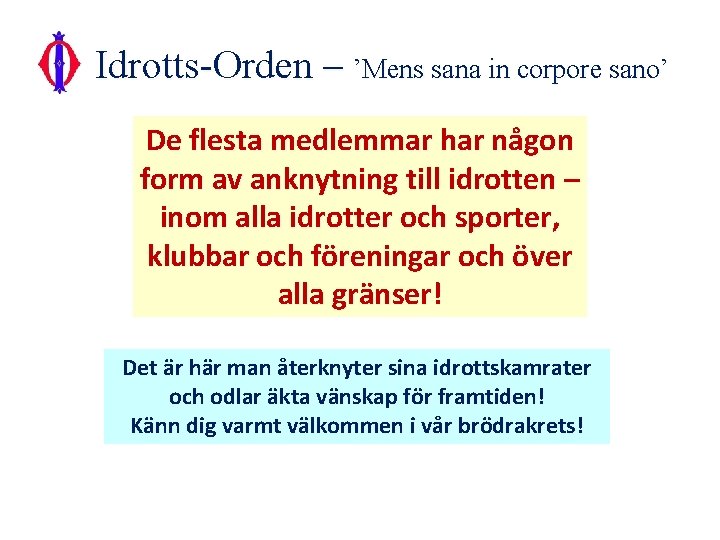 Idrotts-Orden – ’Mens sana in corpore sano’

De flesta medlemmar har någon form av anknytning till idrotten – inom alla idrotter och sporter, klubbar och föreningar och över alla gränser!

Det är här man återknyter sina idrottskamrater och odlar äkta vänskap för framtiden! Känn dig varmt välkommen i vår brödrakrets!